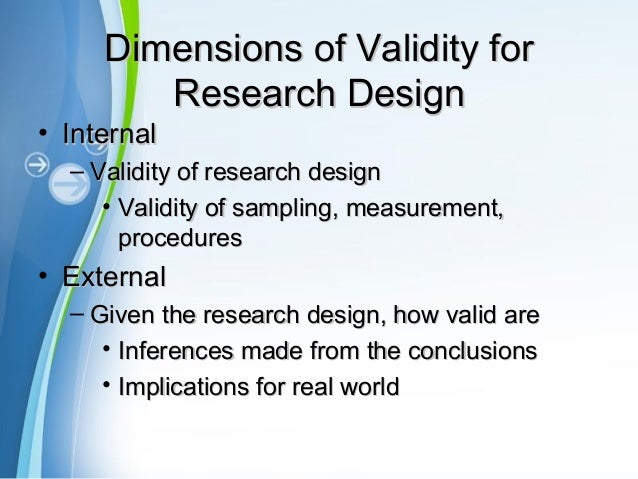 Dimensions of Validity for Research Design

• Internal
– Validity of research design
• Validity of sampling, measurement, procedures
• External
– Given the research design, how valid are
• Inferences made from the conclusions
• Implications for real world